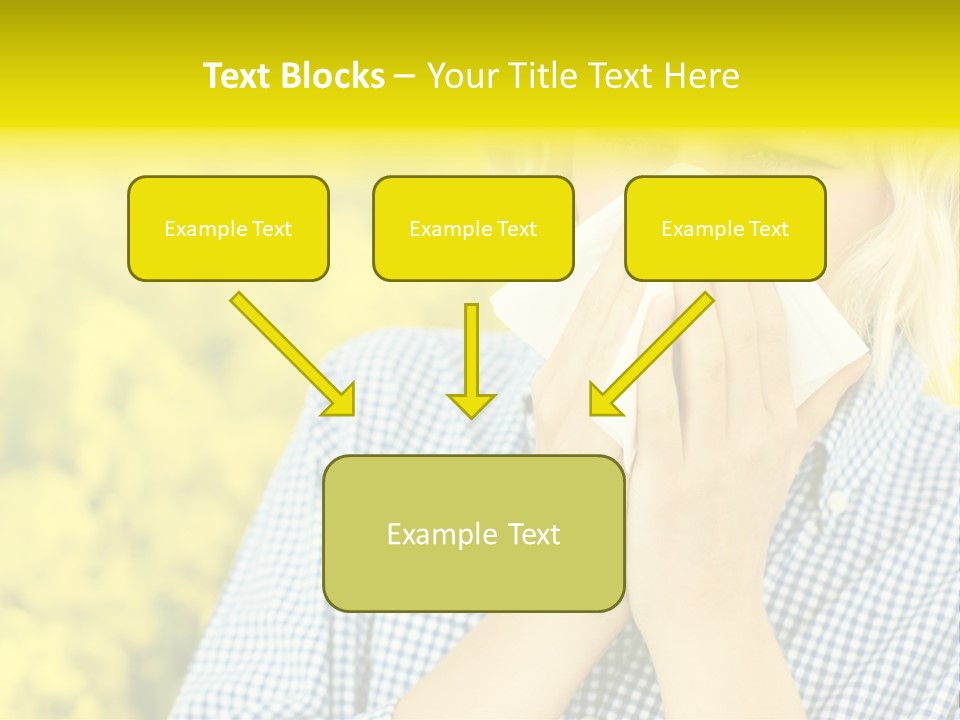 Text Blocks – Your Title Text Here

Example Text

Example Text

Example Text

Example Text